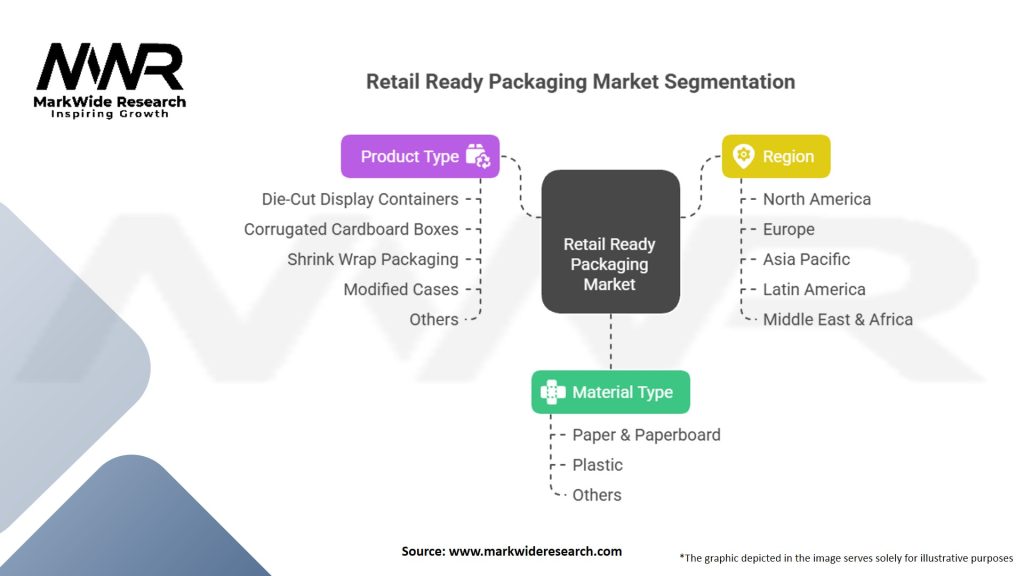 MWR
MarkWide Research
Inspiring Growth

Retail Ready Packaging Market Segmentation

Product Type

Die-Cut Display Containers
Corrugated Cardboard Boxes
Shrink Wrap Packaging
Modified Cases
Others

Retail Ready Packaging Market

Region

North America
Europe
Asia Pacific
Latin America
Middle East & Africa

Material Type

Paper & Paperboard
Plastic
Others

Source: www.markwideresearch.com

*The graphic depicted in the image serves solely for illustrative purposes